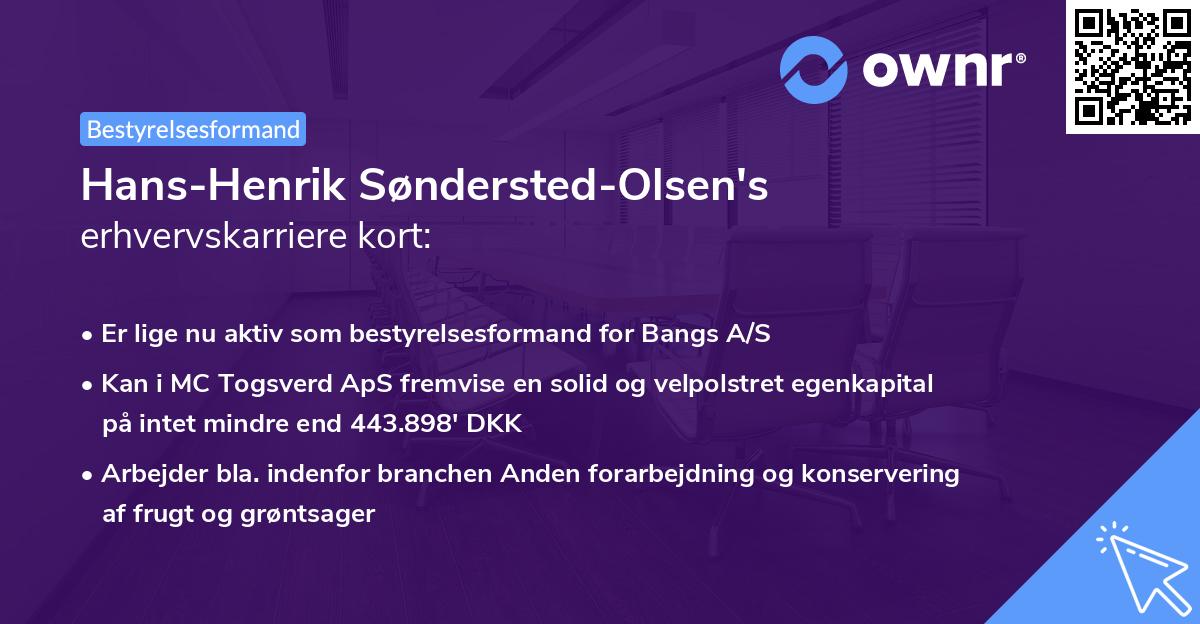 ownr®

Bestyrelsesformand

Hans-Henrik Søndersted-Olsen's erhvervskarriere kort:

• Er lige nu aktiv som bestyrelsesformand for Bangs A/S

• Kan i MC Togsverd ApS fremvise en solid og velpolstret egenkapital på intet mindre end 443.898' DKK

• Arbejder bla. indenfor branchen Anden forarbejdning og konservering af frugt og grøntsager